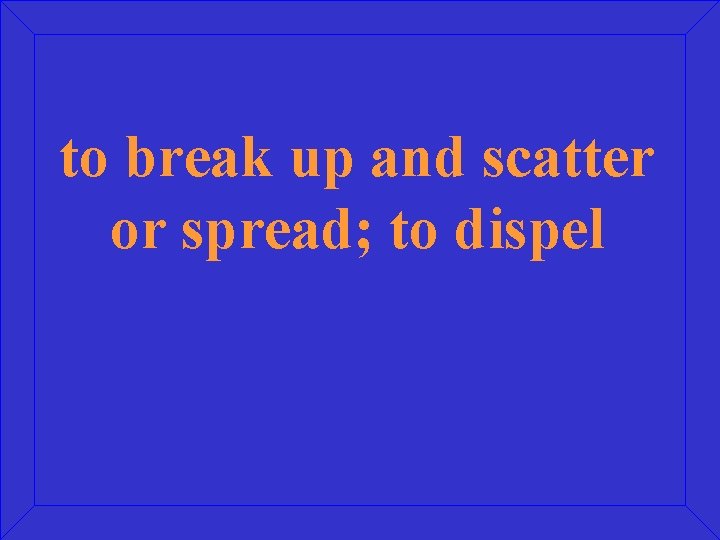 to break up and scatter or spread; to dispel